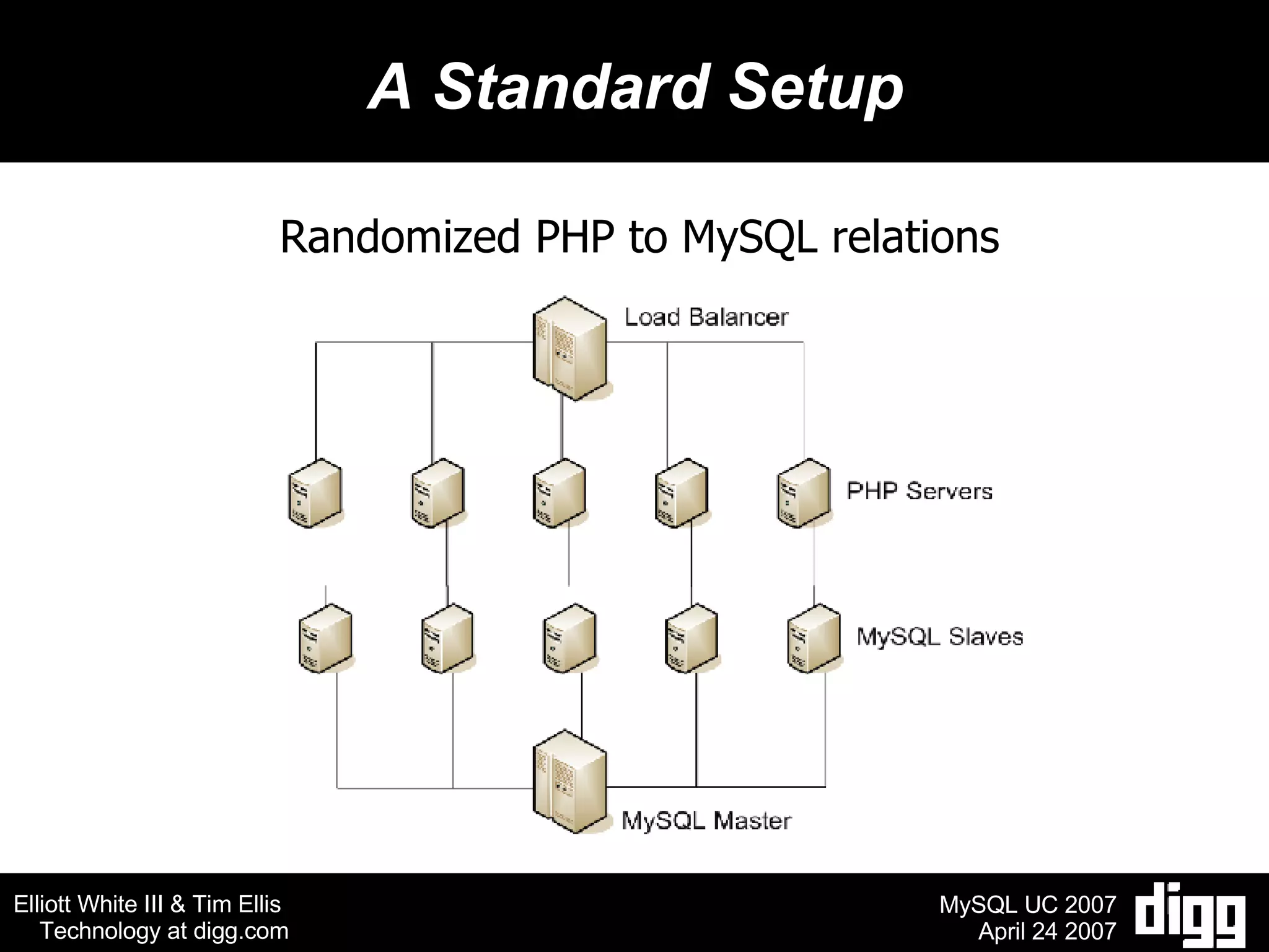 A Standard Setup

Randomized PHP to MySQL relations

Load Balancer

PHP Servers

MySQL Slaves

MySQL Master

Elliott White III & Tim Ellis
Technology at digg.com

MySQL UC 2007
April 24 2007

digg